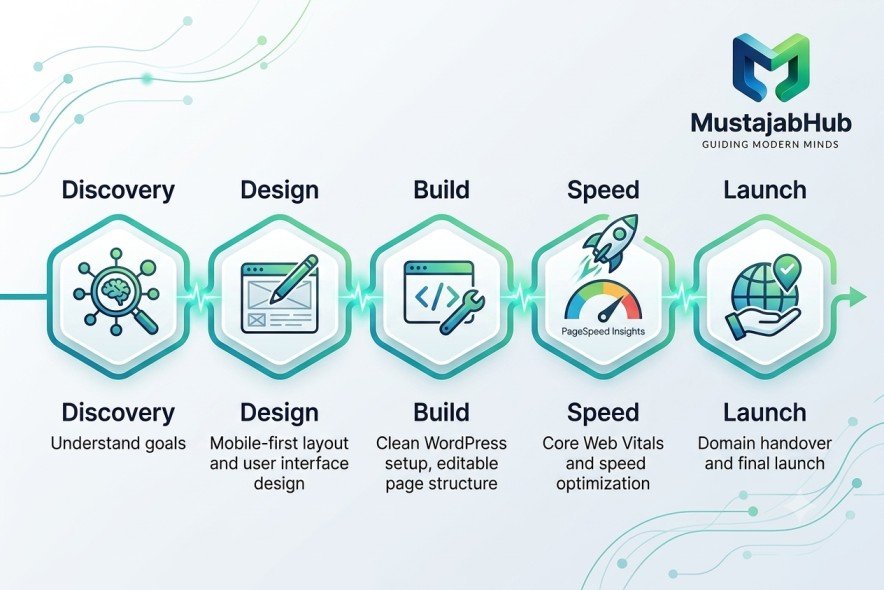 MustajabHub
GUIDING MODERN MINDS

Discovery

Design

Build

Speed

Launch

PageSpeed Insights

Discovery
Understand goals

Design
Mobile-first layout and user interface design

Build
Clean WordPress setup, editable page structure

Speed
Core Web Vitals and speed optimization

Launch
Domain handover and final launch